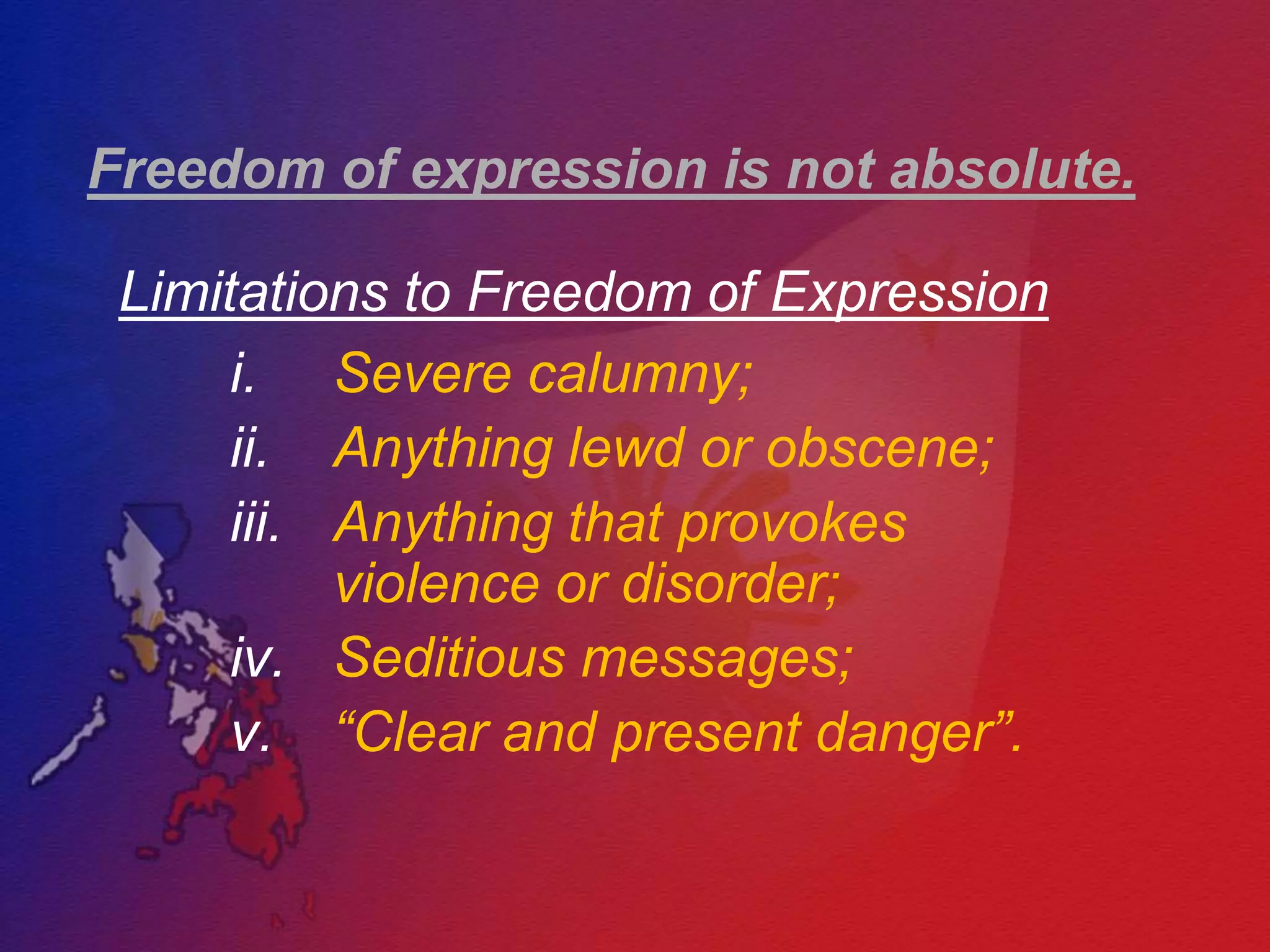 Freedom of expression is not absolute.

Limitations to Freedom of Expression

i. Severe calumny;

ii. Anything lewd or obscene;

iii. Anything that provokes violence or disorder;

iv. Seditious messages;

v. “Clear and present danger”.